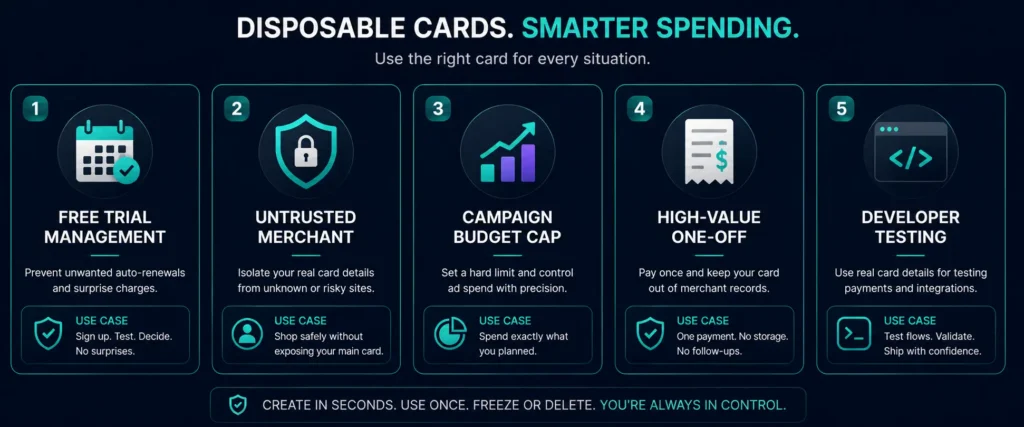 DISPOSABLE CARDS. SMARTER SPENDING.
Use the right card for every situation.

1
FREE TRIAL MANAGEMENT
Prevent unwanted auto-renewals and surprise charges.
USE CASE
Sign up. Test. Decide. No surprises.

2
UNTRUSTED MERCHANT
Isolate your real card details from unknown or risky sites.
USE CASE
Shop safely without exposing your main card.

3
CAMPAIGN BUDGET CAP
Set a hard limit and control ad spend with precision.
USE CASE
Spend exactly what you planned.

4
HIGH-VALUE ONE-OFF
Pay once and keep your card out of merchant records.
USE CASE
One payment. No storage. No follow-ups.

5
DEVELOPER TESTING
Use real card details for testing payments and integrations.
USE CASE
Test flows. Validate. Ship with confidence.

CREATE IN SECONDS. USE ONCE. FREEZE OR DELETE. YOU'RE ALWAYS IN CONTROL.